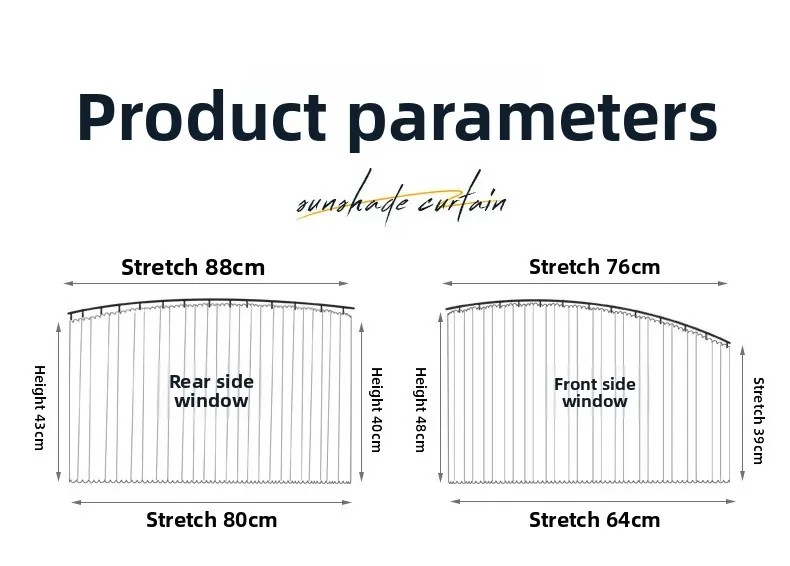 Product parameters

sunshade curtain

Stretch 88cm

Height 43cm

Rear side window

Height 40cm

Stretch 80cm

Stretch 76cm

Height 48cm

Front side window

Stretch 39cm

Stretch 64cm